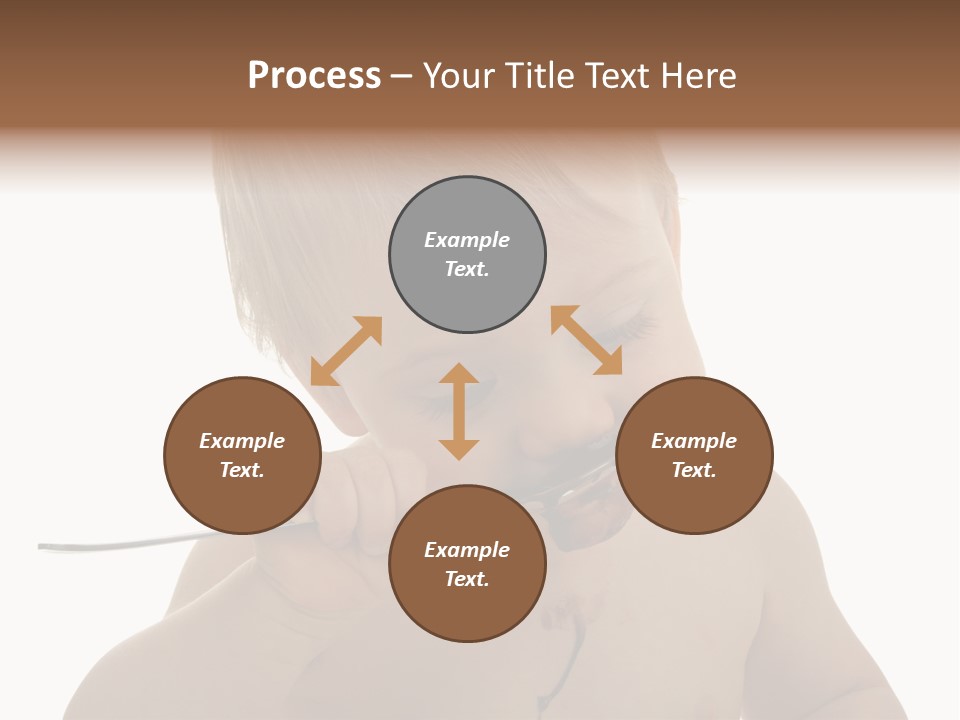 Process – Your Title Text Here

Example Text.

Example Text.

Example Text.

Example Text.